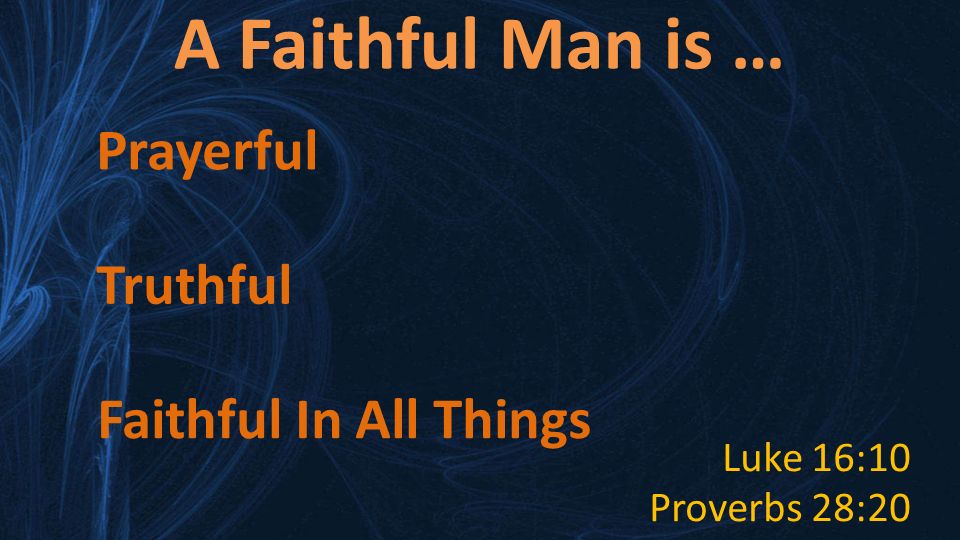 A Faithful Man is …

Prayerful

Truthful

Faithful In All Things

Luke 16:10
Proverbs 28:20